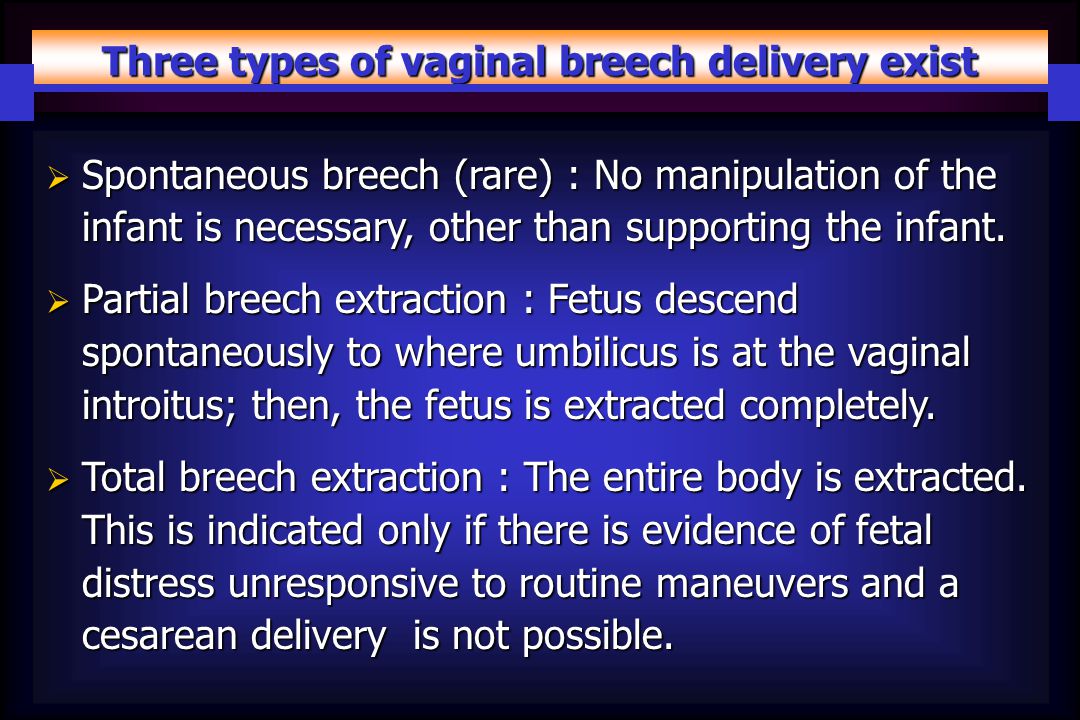 Three types of vaginal breech delivery exist

➢ Spontaneous breech (rare) : No manipulation of the infant is necessary, other than supporting the infant.

➢ Partial breech extraction : Fetus descend spontaneously to where umbilicus is at the vaginal introitus; then, the fetus is extracted completely.

➢ Total breech extraction : The entire body is extracted. This is indicated only if there is evidence of fetal distress unresponsive to routine maneuvers and a cesarean delivery is not possible.